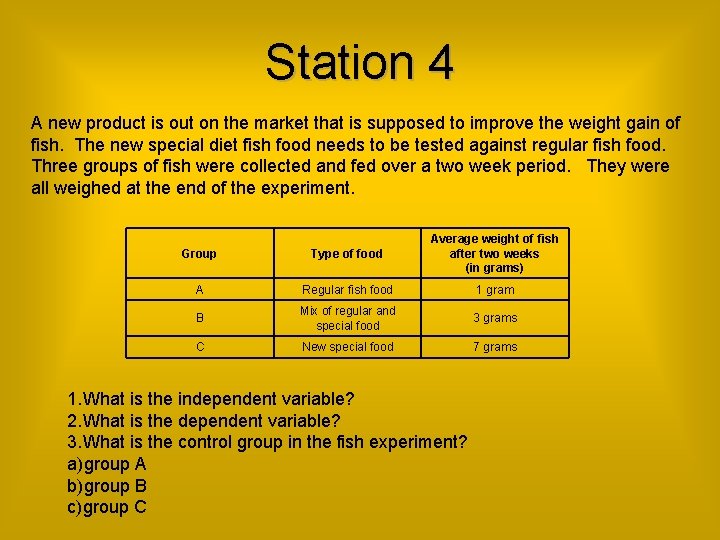 Station 4

A new product is out on the market that is supposed to improve the weight gain of fish. The new special diet fish food needs to be tested against regular fish food. Three groups of fish were collected and fed over a two week period. They were all weighed at the end of the experiment.

| Group | Type of food | Average weight of fish after two weeks (in grams) |
|---|---|---|
| A | Regular fish food | 1 gram |
| B | Mix of regular and special food | 3 grams |
| C | New special food | 7 grams |

1.What is the independent variable?
2.What is the dependent variable?
3.What is the control group in the fish experiment?
a)group A
b)group B
c)group C